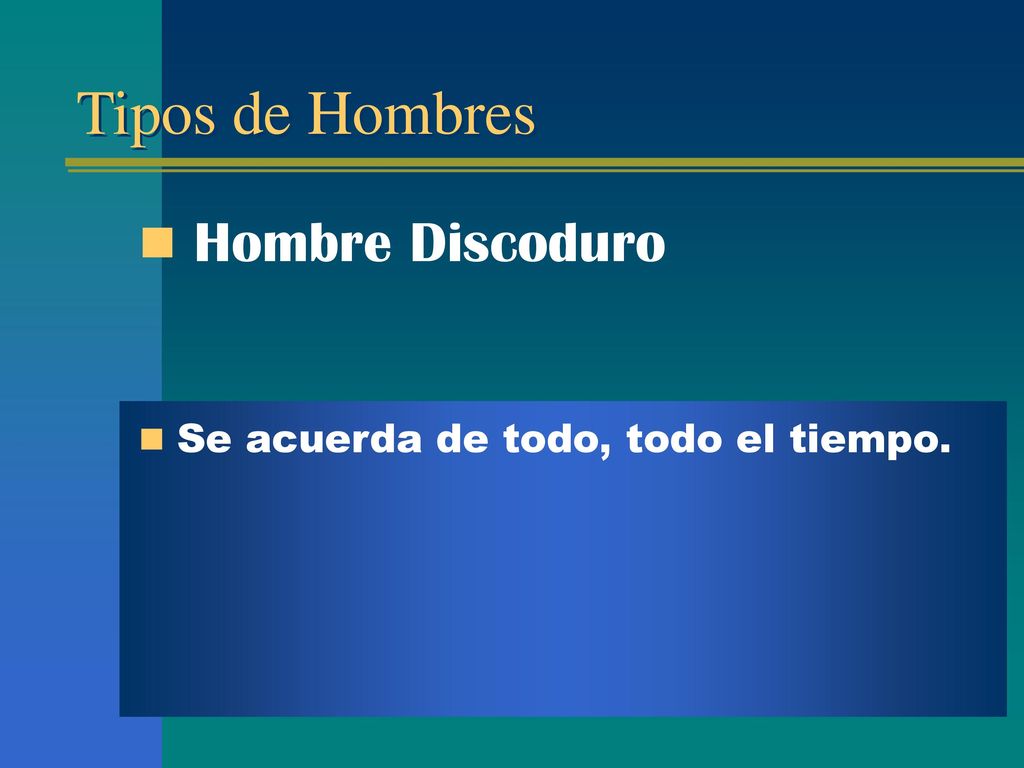 Tipos de Hombres

Hombre Discoduro

Se acuerda de todo, todo el tiempo.